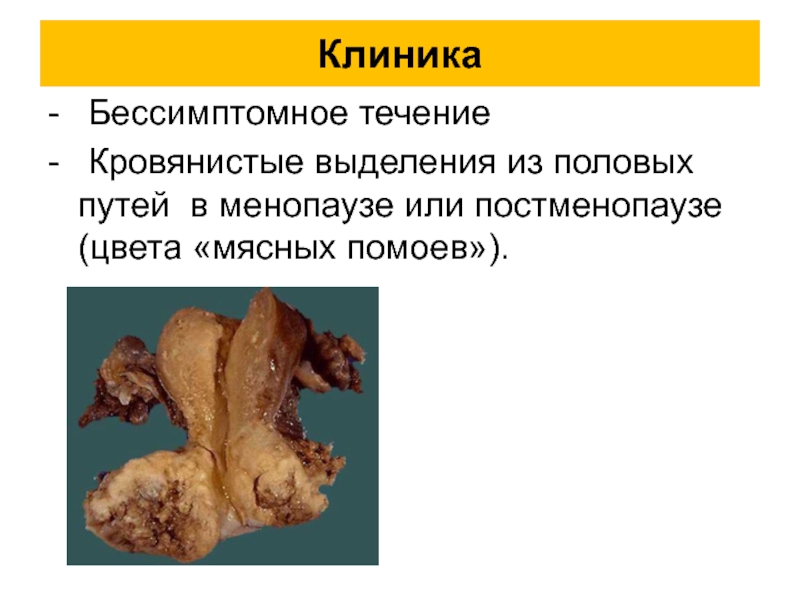 Клиника

- Бессимптомное течение
- Кровянистые выделения из половых путей в менопаузе или постменопаузе (цвета «мясных помоев»).